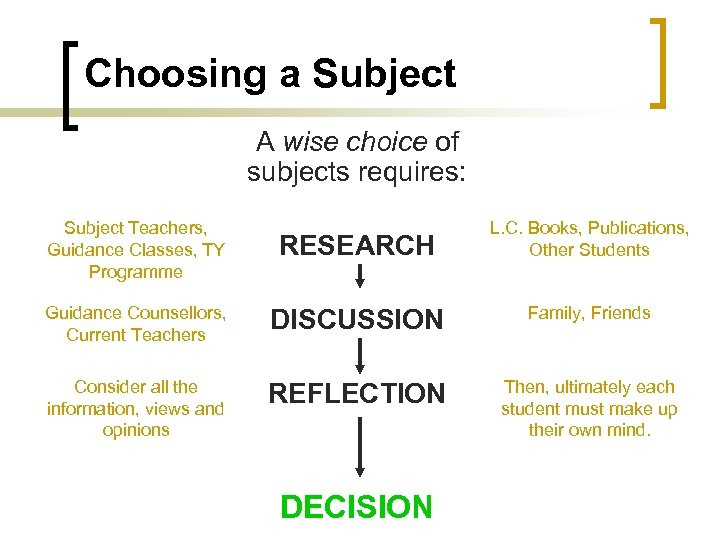 Choosing a Subject

A wise choice of subjects requires:

Subject Teachers, Guidance Classes, TY Programme

RESEARCH

L.C. Books, Publications, Other Students

Guidance Counsellors, Current Teachers

DISCUSSION

Family, Friends

Consider all the information, views and opinions

REFLECTION

Then, ultimately each student must make up their own mind.

DECISION